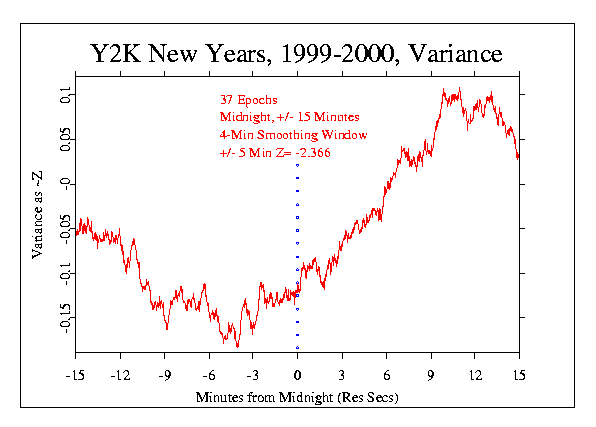 Y2K New Years, 1999-2000, Variance

37 Epochs
Midnight, +/- 15 Minutes
4-Min Smoothing Window
+/- 5 Min Z= -2.366

Variance as ~Z

0.1
0.05
-0
-0.05
-0.1
-0.15

-15
-12
-9
-6
-3
0
3
6
9
12
15

Minutes from Midnight (Res Secs)